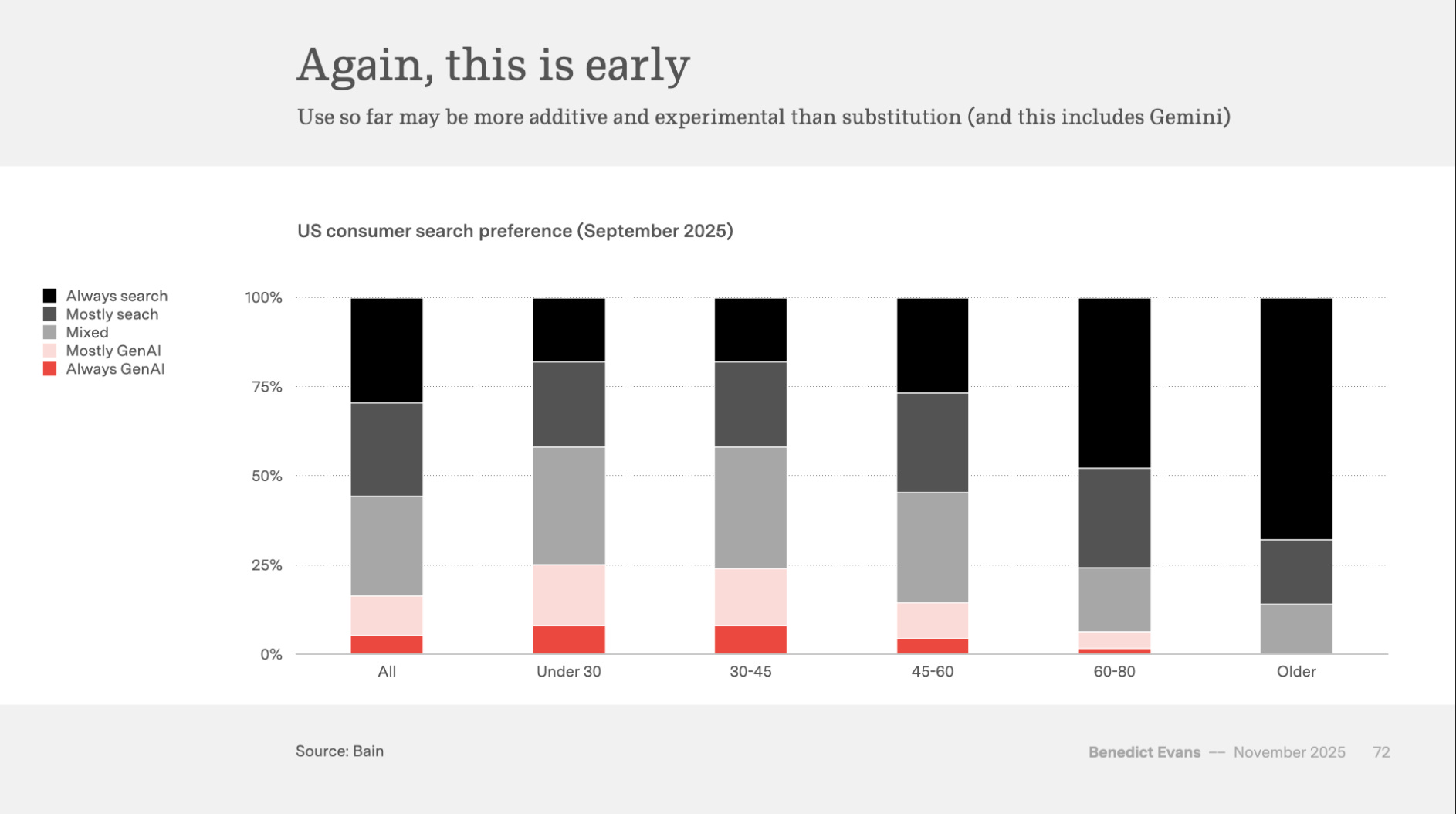 Again, this is early

Use so far may be more additive and experimental than substitution (and this includes Gemini)

US consumer search preference (September 2025)

Always search
Mostly seach
Mixed
Mostly GenAI
Always GenAI

100%
75%
50%
25%
0%

All
Under 30
30-45
45-60
60-80
Older

Source: Bain

Benedict Evans -- November 2025 72